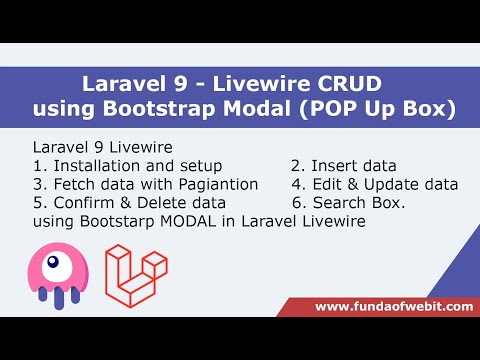 Laravel 9 - Livewire CRUD using Bootstrap Modal (POP Up Box)

Laravel 9 Livewire
1. Installation and setup
2. Insert data
3. Fetch data with Pagiantion
4. Edit & Update data
5. Confirm & Delete data
6. Search Box.
using Bootstarp MODAL in Laravel Livewire

www.fundaofwebit.com